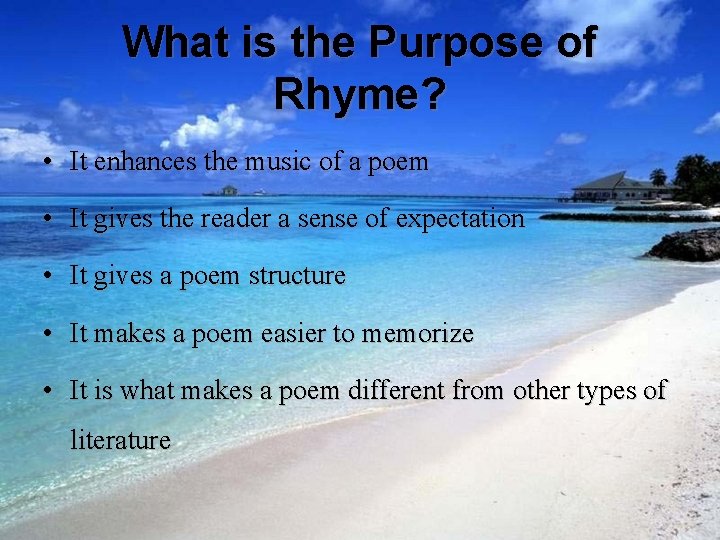 What is the Purpose of Rhyme?

• It enhances the music of a poem

• It gives the reader a sense of expectation

• It gives a poem structure

• It makes a poem easier to memorize

• It is what makes a poem different from other types of literature